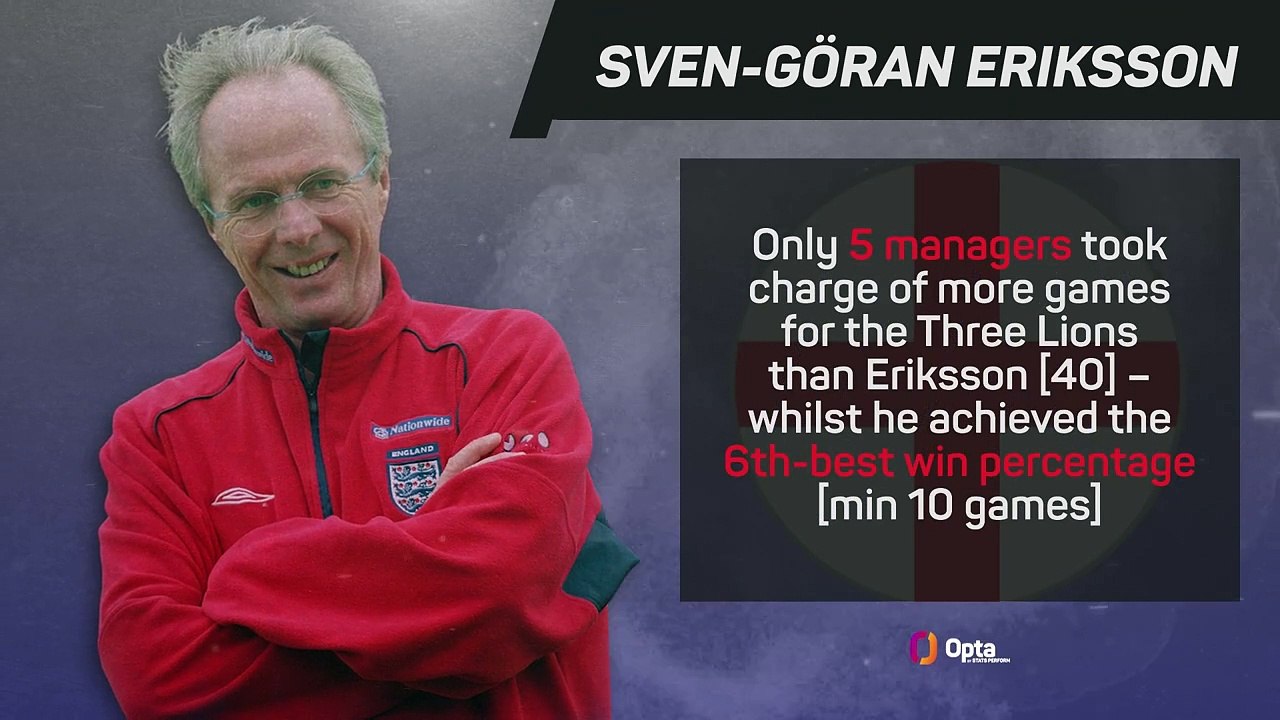 SVEN-GÖRAN ERIKSSON

Only 5 managers took charge of more games for the Three Lions than Eriksson [40] – whilst he achieved the 6th-best win percentage [min 10 games]

Nationwide

ENGLAND

Opta
BY STATS PERFORM